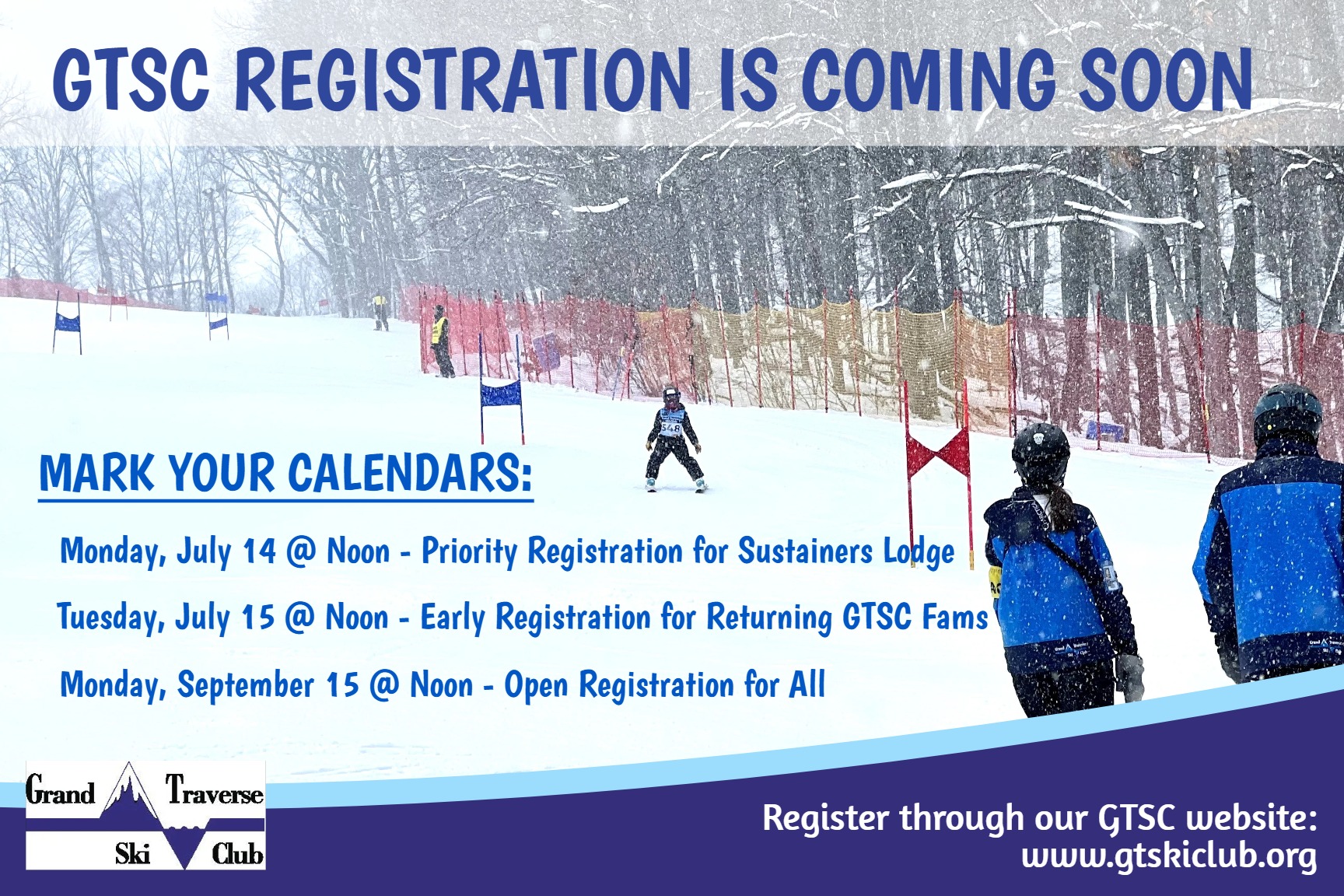 GTSC REGISTRATION IS COMING SOON

MARK YOUR CALENDARS:

Monday, July 14 @ Noon - Priority Registration for Sustainers Lodge

Tuesday, July 15 @ Noon - Early Registration for Returning GTSC Fams

Monday, September 15 @ Noon - Open Registration for All

Grand Traverse Ski Club

Register through our GTSC website:
www.gtskiclub.org